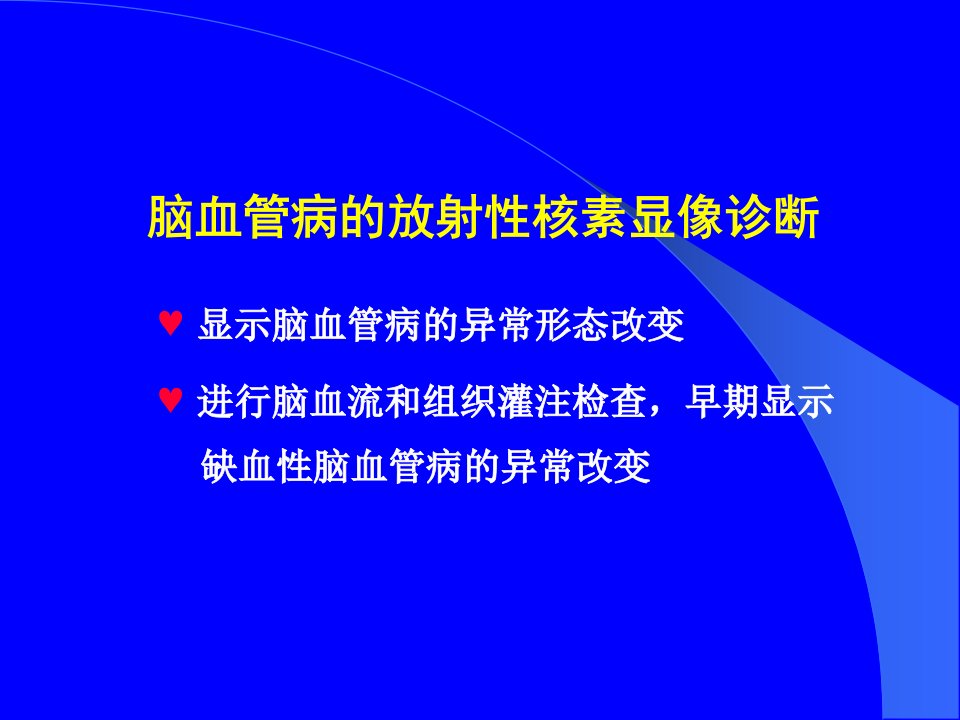 脑血管病的放射性核素显像诊断

♥ 显示脑血管病的异常形态改变

♥ 进行脑血流和组织灌注检查，早期显示缺血性脑血管病的异常改变